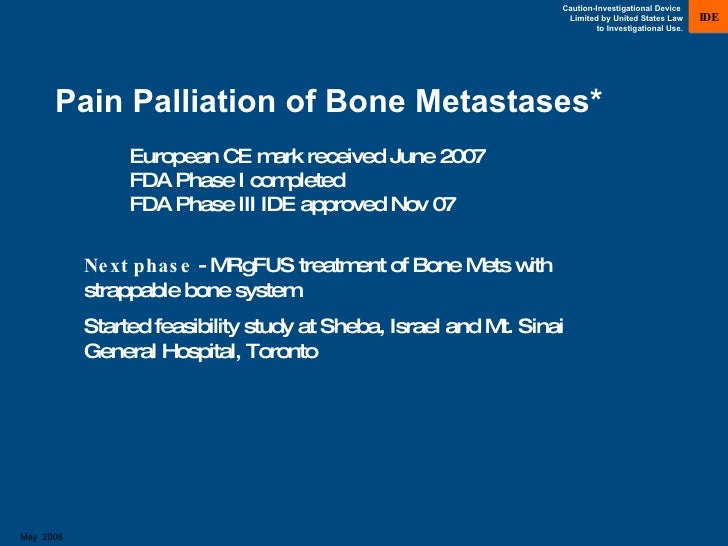 Caution-Investigational Device
Limited by United States Law
to Investigational Use.

IDE

Pain Palliation of Bone Metastases*

European CE mark received June 2007
FDA Phase I completed
FDA Phase III IDE approved Nov 07

Next phase - MRgFUS treatment of Bone Mets with strappable bone system

Started feasibility study at Sheba, Israel and Mt. Sinai General Hospital, Toronto

May 2008